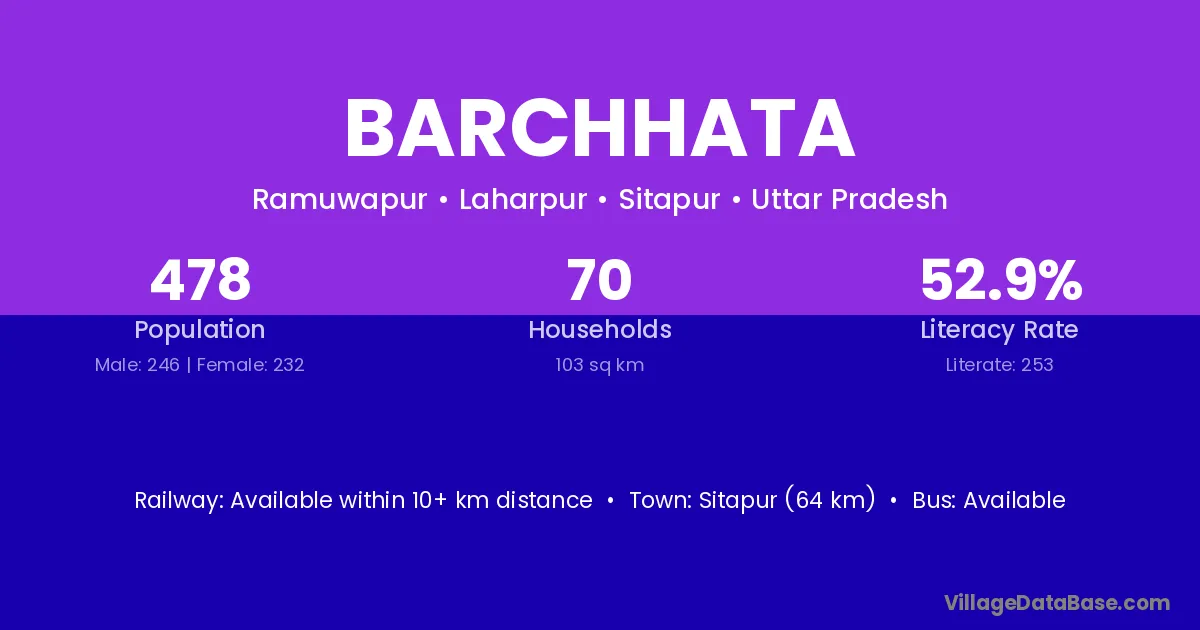 BARCHHATA

Ramuwapur • Laharpur • Sitapur • Uttar Pradesh

478
Population
Male: 246 | Female: 232

70
Households
103 sq km

52.9%
Literacy Rate
Literate: 253

Railway: Available within 10+ km distance • Town: Sitapur (64 km) • Bus: Available

VillageDataBase.com